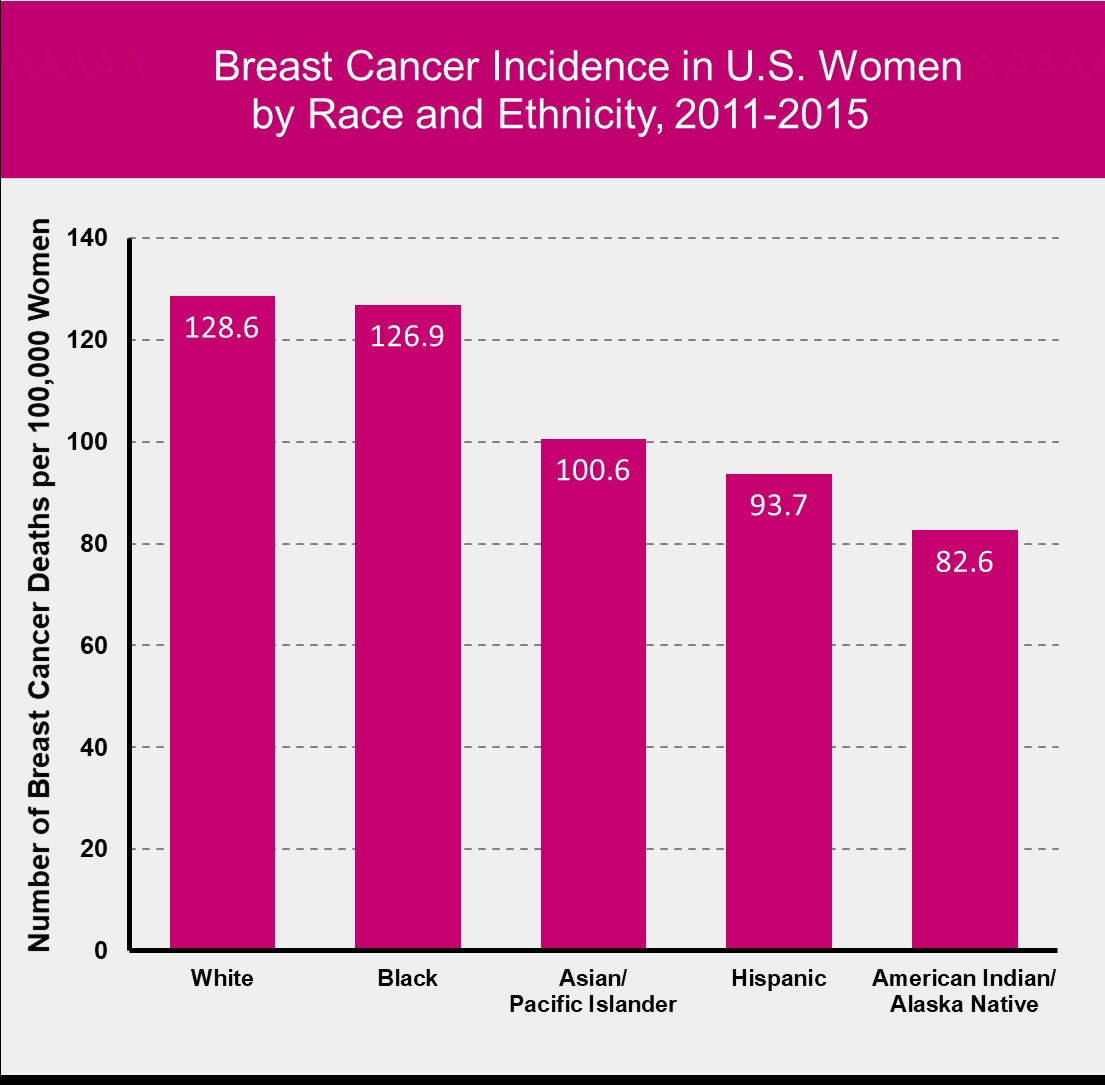 Breast Cancer Incidence in U.S. Women by Race and Ethnicity, 2011-2015

Number of Breast Cancer Deaths per 100,000 Women

140
120
100
80
60
40
20
0

128.6
126.9
100.6
93.7
82.6

White
Black
Asian/ Pacific Islander
Hispanic
American Indian/ Alaska Native